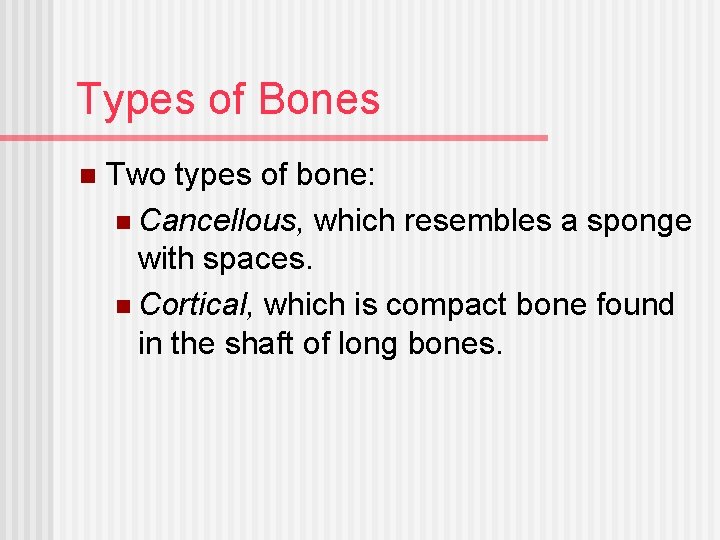 Types of Bones

Two types of bone:

Cancellous, which resembles a sponge with spaces.

Cortical, which is compact bone found in the shaft of long bones.